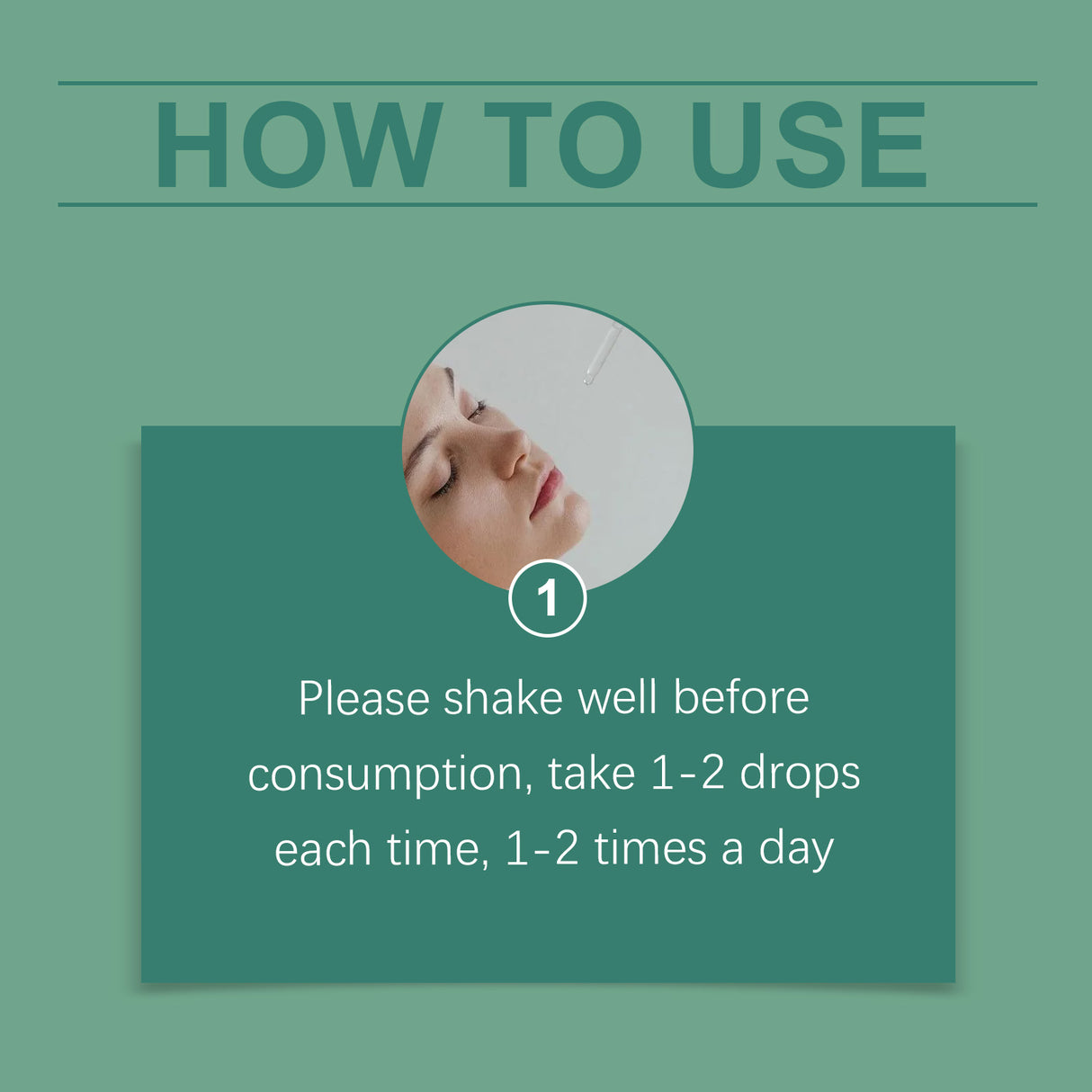 HOW TO USE

1

Please shake well before consumption, take 1-2 drops each time, 1-2 times a day